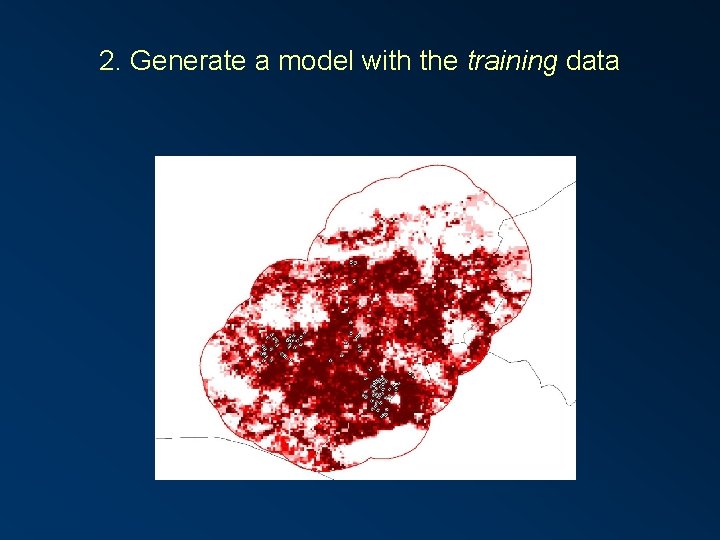 2. Generate a model with the training data